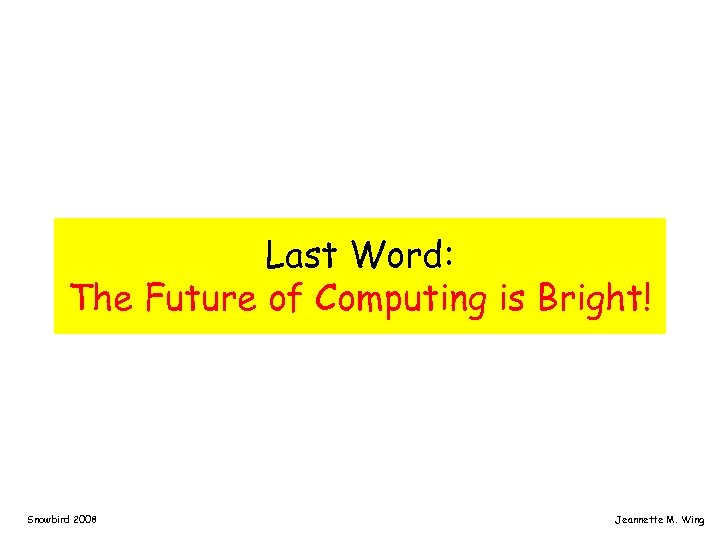 Last Word:
The Future of Computing is Bright!

Snowbird 2008

Jeannette M. Wing